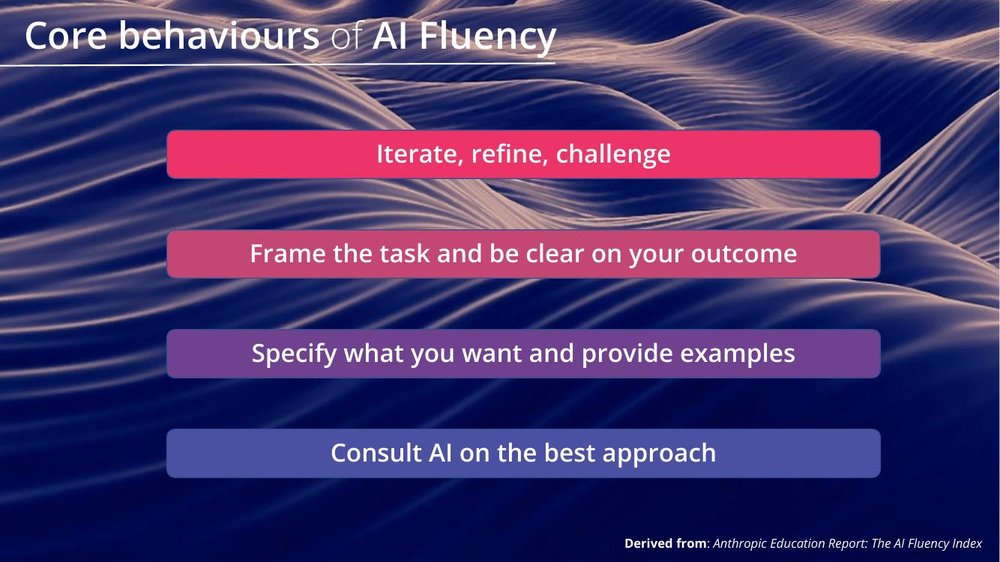 Core behaviours of AI Fluency

Iterate, refine, challenge

Frame the task and be clear on your outcome

Specify what you want and provide examples

Consult AI on the best approach

Derived from: Anthropic Education Report: The AI Fluency Index